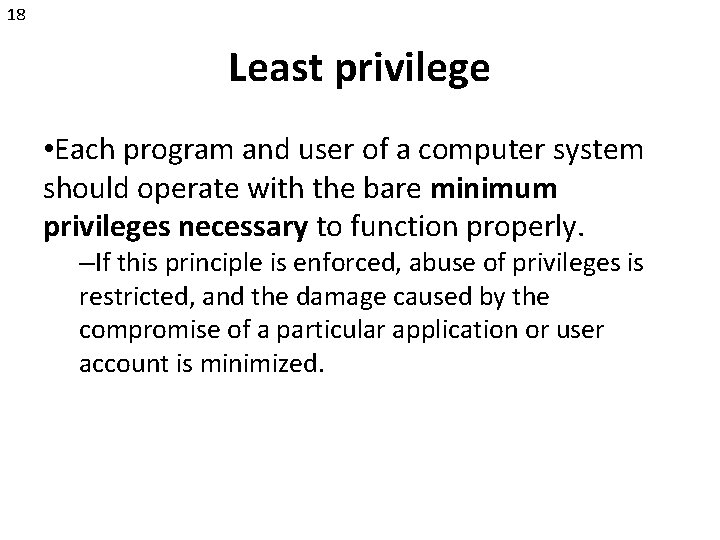 18

Least privilege

•Each program and user of a computer system should operate with the bare minimum privileges necessary to function properly.

–If this principle is enforced, abuse of privileges is restricted, and the damage caused by the compromise of a particular application or user account is minimized.